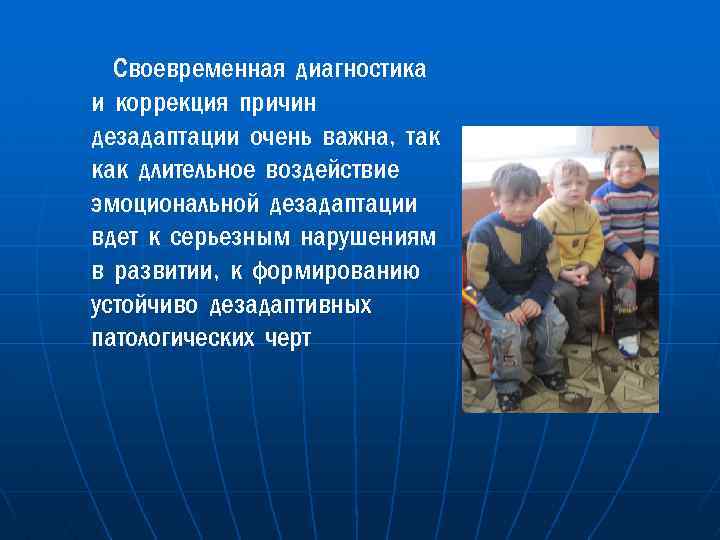 Своевременная диагностика и коррекция причин дезадаптации очень важна, так как длительное воздействие эмоциональной дезадаптации вдет к серьезным нарушениям в развитии, к формированию устойчиво дезадаптивных патологических черт